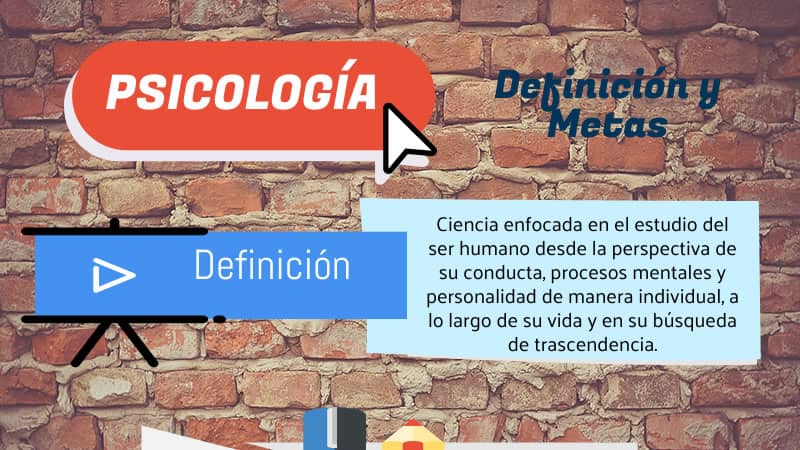 PSICOLOGÍA

Definición y Metas

Definición

Ciencia enfocada en el estudio del ser humano desde la perspectiva de su conducta, procesos mentales y personalidad de manera individual, a lo largo de su vida y en su búsqueda de trascendencia.